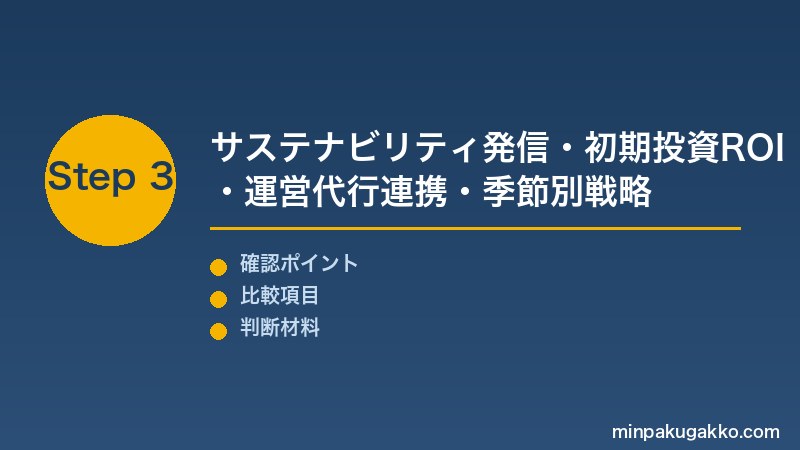 Step 3

サステナビリティ発信・初期投資ROI・運営代行連携・季節別戦略

確認ポイント
比較項目
判断材料

minpakugakko.com